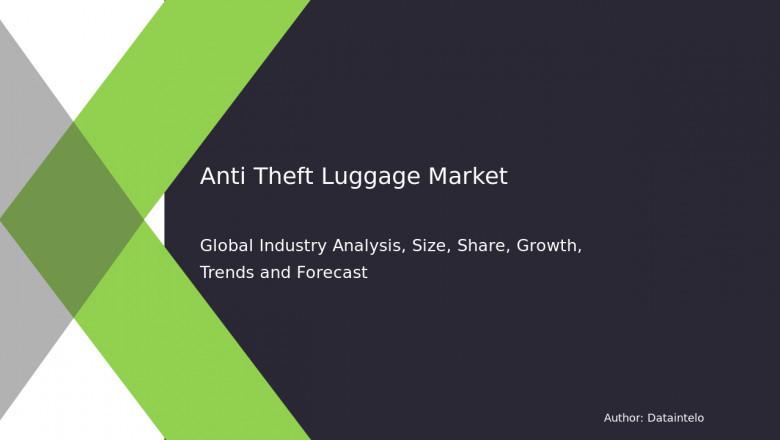 Anti Theft Luggage Market

Global Industry Analysis, Size, Share, Growth, Trends and Forecast

Author: Dataintelo